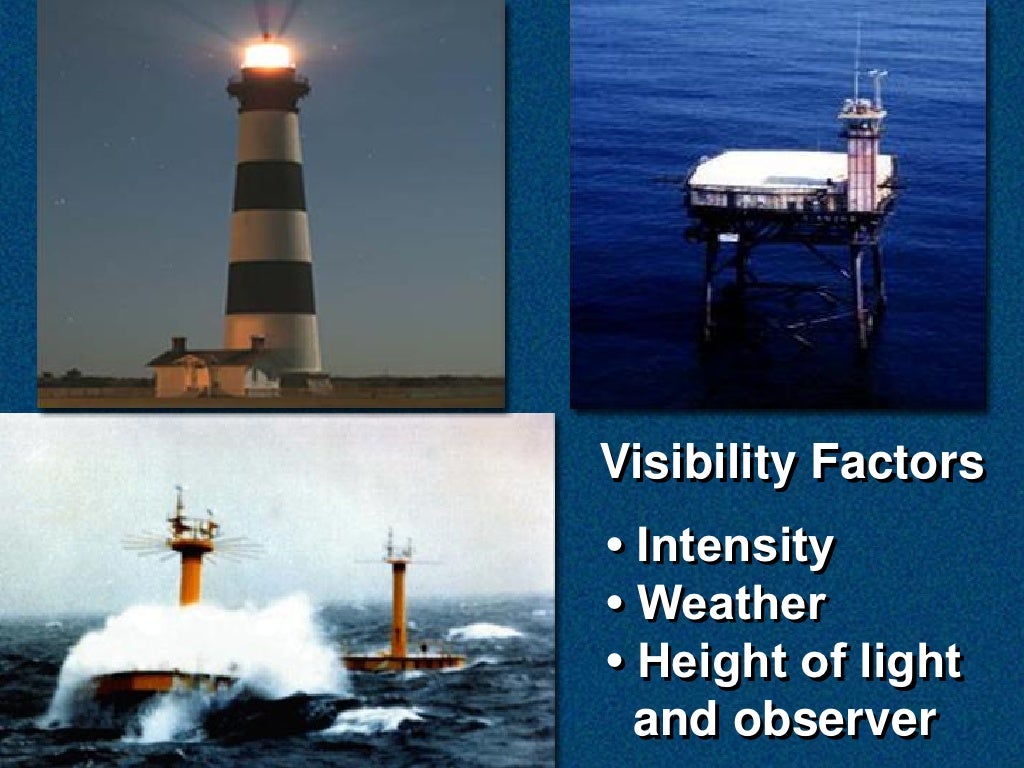 Visibility Factors

• Intensity
• Weather
• Height of light and observer